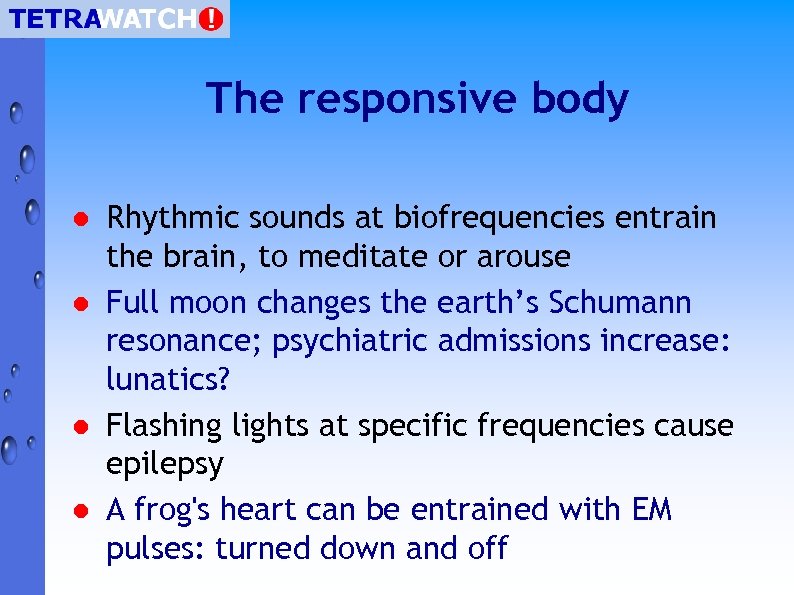 TETRAWATCH!

The responsive body

- Rhythmic sounds at biofrequencies entrain the brain, to meditate or arouse
- Full moon changes the earth’s Schumann resonance; psychiatric admissions increase: lunatics?
- Flashing lights at specific frequencies cause epilepsy
- A frog's heart can be entrained with EM pulses: turned down and off